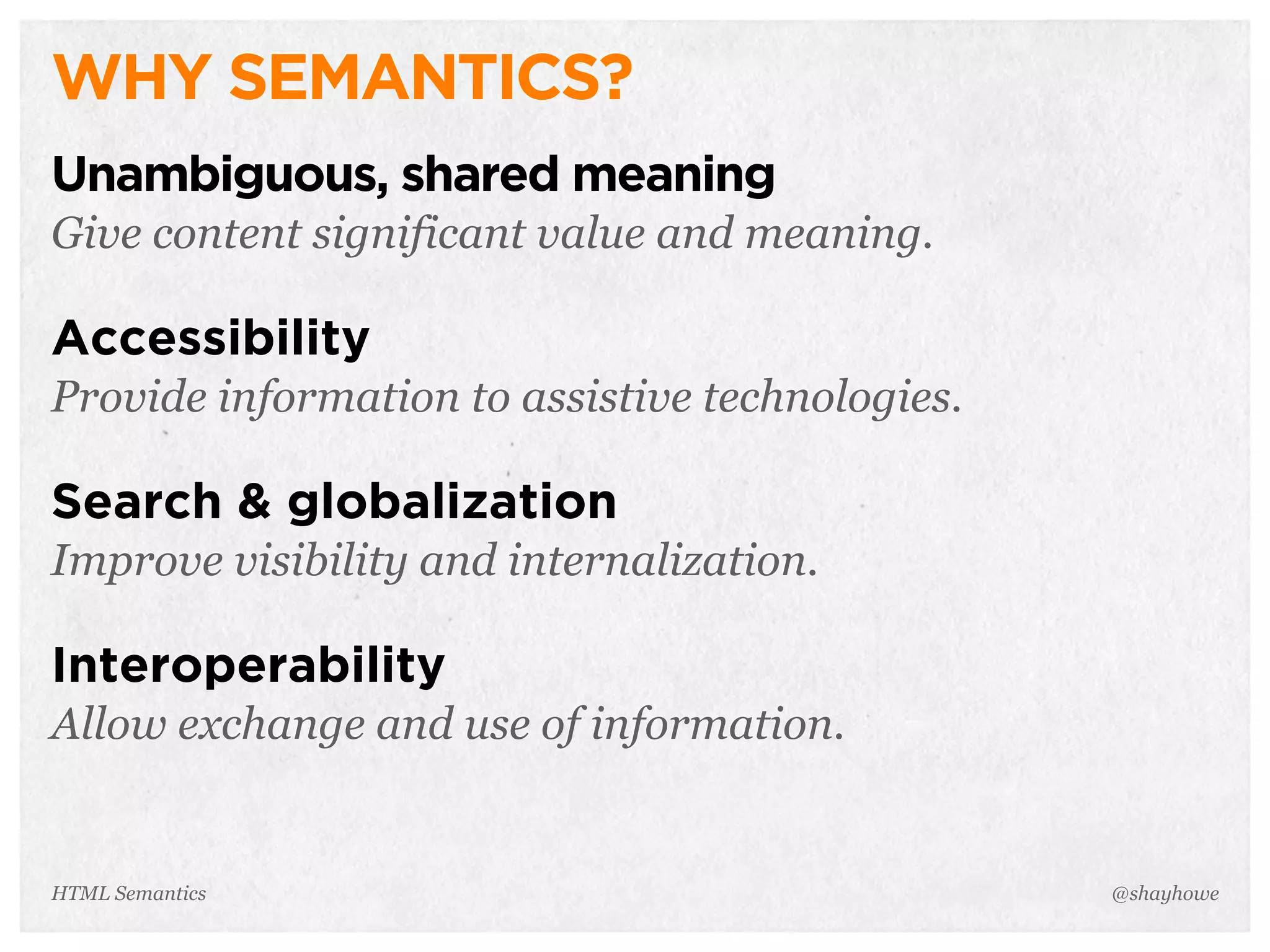 WHY SEMANTICS?

Unambiguous, shared meaning
Give content significant value and meaning.

Accessibility
Provide information to assistive technologies.

Search & globalization
Improve visibility and internalization.

Interoperability
Allow exchange and use of information.

HTML Semantics

@shayhowe